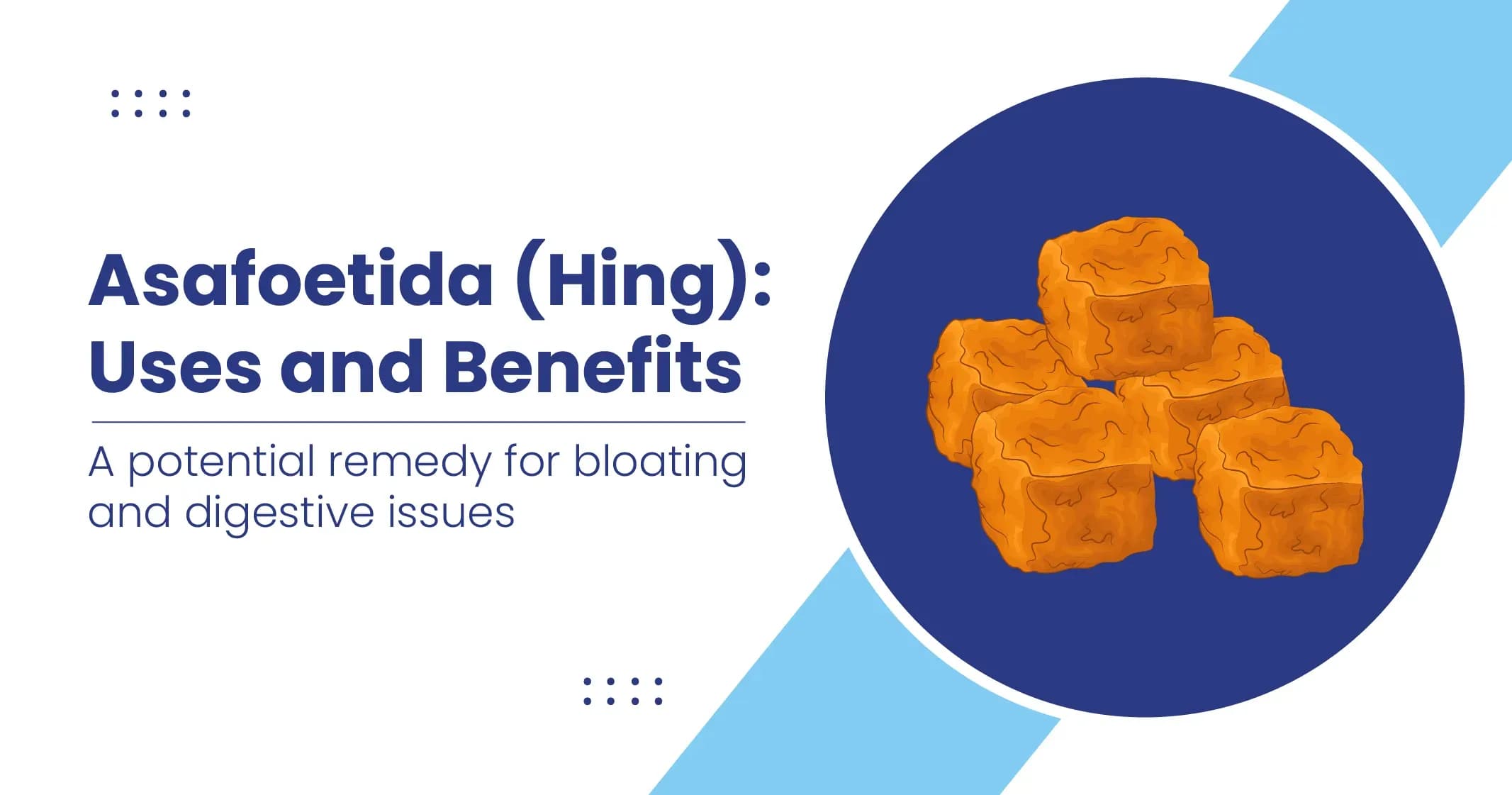 Asafoetida (Hing): Uses and Benefits

A potential remedy for bloating and digestive issues